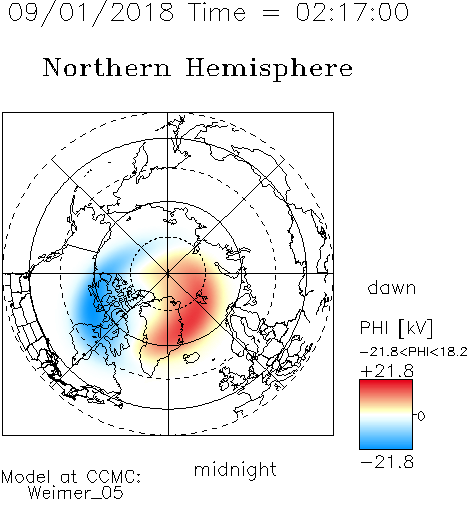 09/01/2018 Time = 02:17:00

Northern Hemisphere

dawn

PHI [kV]

−21.8<PHI<18.2

+21.8

0

−21.8

midnight

Model at CCMC:
Weimer_05